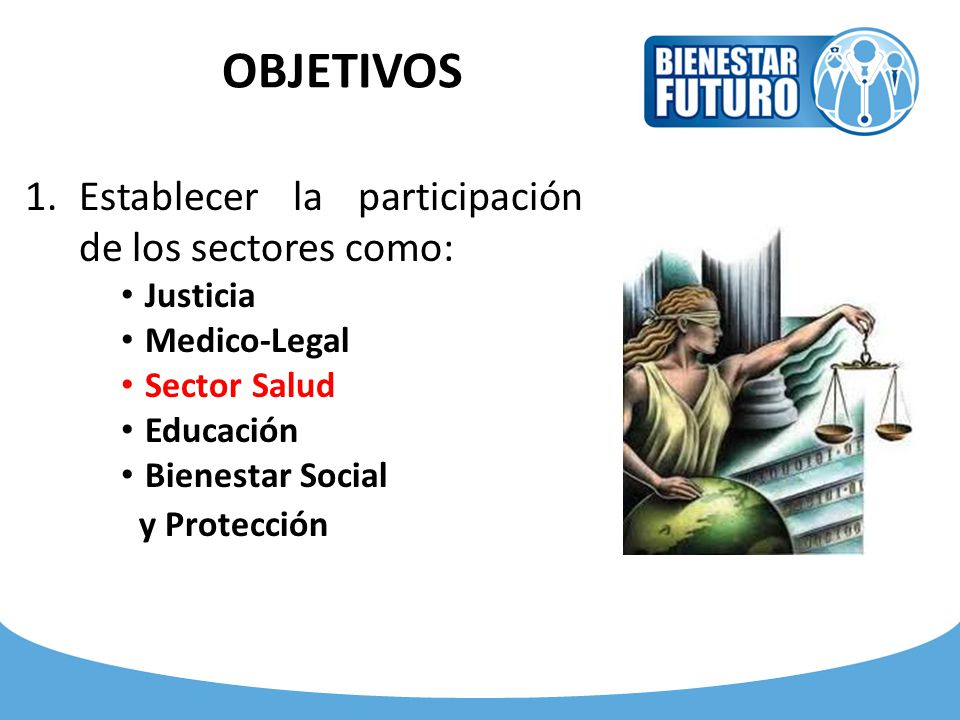 OBJETIVOS

BIENESTAR FUTURO

1. Establecer la participación de los sectores como:
• Justicia
• Medico-Legal
• Sector Salud
• Educación
• Bienestar Social y Protección